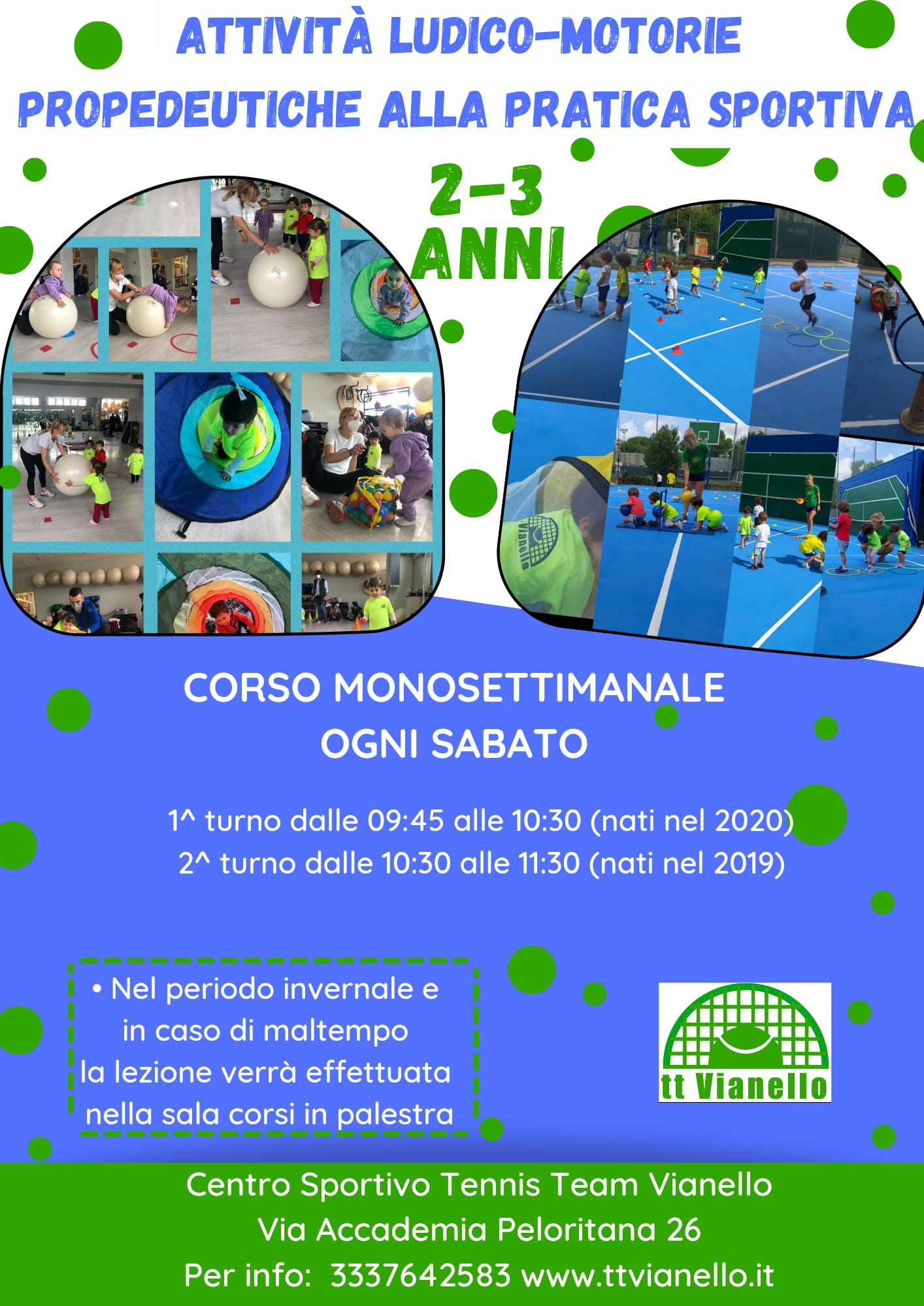 ATTIVITÀ LUDICO-MOTORIE
PROPEDEUTICHE ALLA PRATICA SPORTIVA

2-3
ANNI

Vianello

CORSO MONOSETTIMANALE
OGNI SABATO

1^ turno dalle 09:45 alle 10:30 (nati nel 2020)
2^ turno dalle 10:30 alle 11:30 (nati nel 2019)

• Nel periodo invernale e in caso di maltempo la lezione verrà effettuata nella sala corsi in palestra

tt Vianello

Centro Sportivo Tennis Team Vianello
Via Accademia Peloritana 26
Per info: 3337642583 www.ttvianello.it